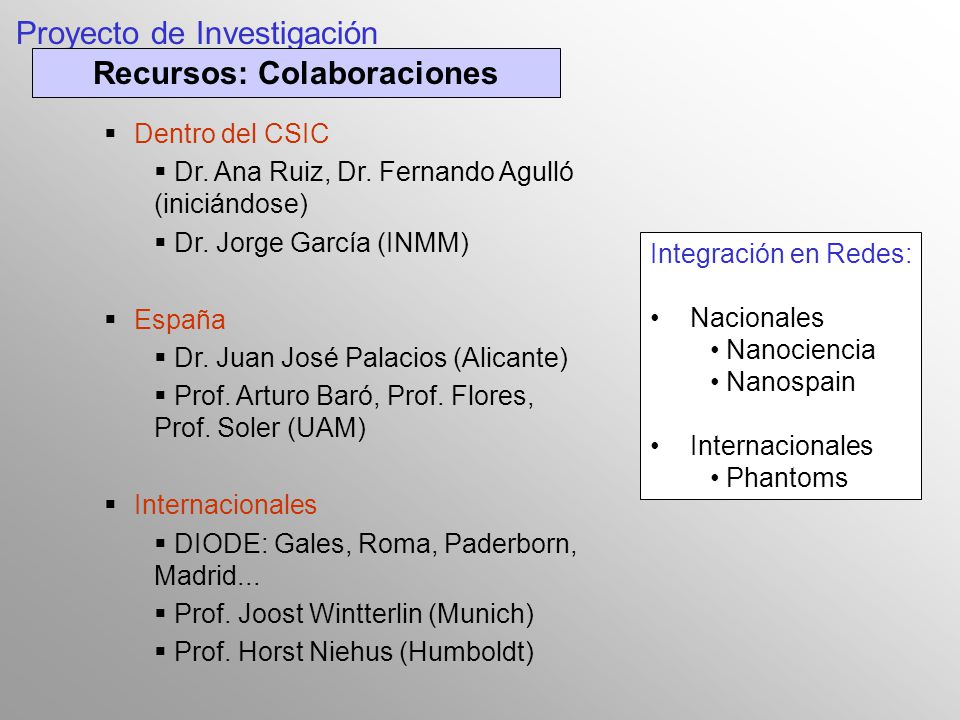 Proyecto de Investigación

Recursos: Colaboraciones

▪ Dentro del CSIC
▪ Dr. Ana Ruiz, Dr. Fernando Agulló (iniciándose)
▪ Dr. Jorge García (INMM)

▪ España
▪ Dr. Juan José Palacios (Alicante)
▪ Prof. Arturo Baró, Prof. Flores, Prof. Soler (UAM)

▪ Internacionales
▪ DIODE: Gales, Roma, Paderborn, Madrid...
▪ Prof. Joost Wintterlin (Munich)
▪ Prof. Horst Niehus (Humboldt)

Integración en Redes:

• Nacionales
• Nanociencia
• Nanospain

• Internacionales
• Phantoms